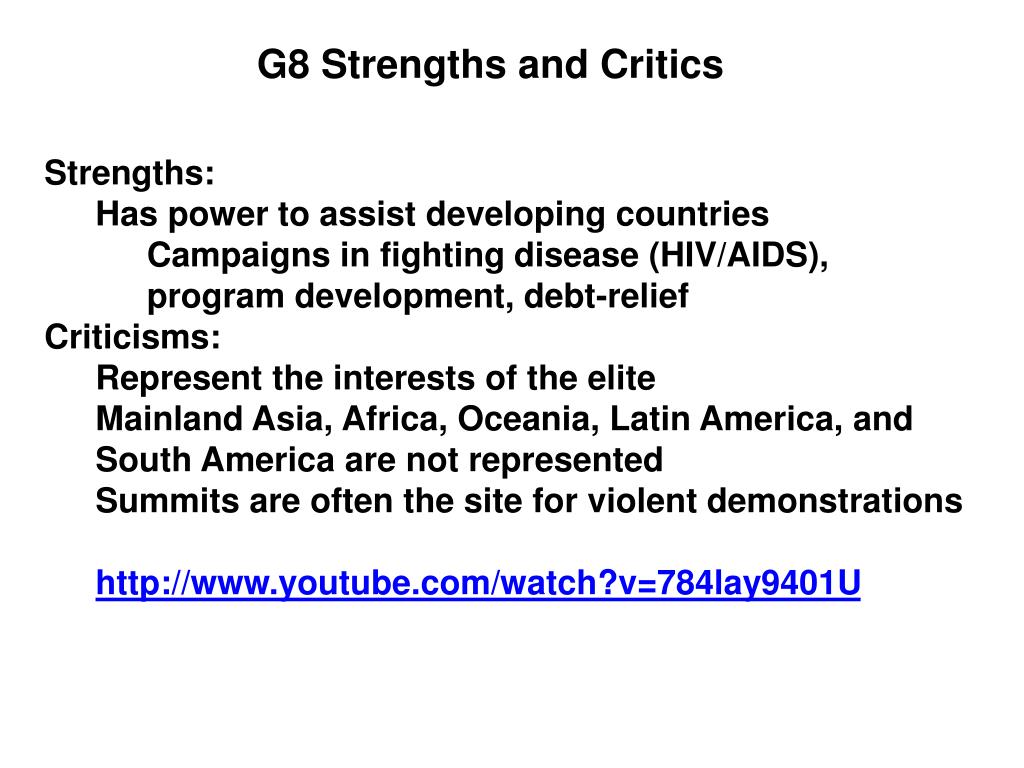 G8 Strengths and Critics

Strengths:
Has power to assist developing countries
Campaigns in fighting disease (HIV/AIDS), program development, debt-relief
Criticisms:
Represent the interests of the elite
Mainland Asia, Africa, Oceania, Latin America, and South America are not represented
Summits are often the site for violent demonstrations

http://www.youtube.com/watch?v=784lay9401U